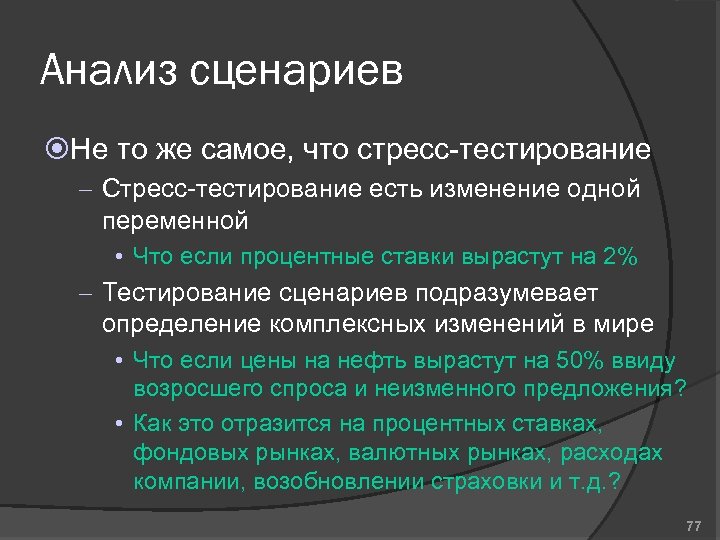 Анализ сценариев

Не то же самое, что стресс-тестирование

– Стресс-тестирование есть изменение одной переменной

• Что если процентные ставки вырастут на 2%

– Тестирование сценариев подразумевает определение комплексных изменений в мире

• Что если цены на нефть вырастут на 50% ввиду возросшего спроса и неизменного предложения?

• Как это отразится на процентных ставках, фондовых рынках, валютных рынках, расходах компании, возобновлении страховки и т.д.?

77